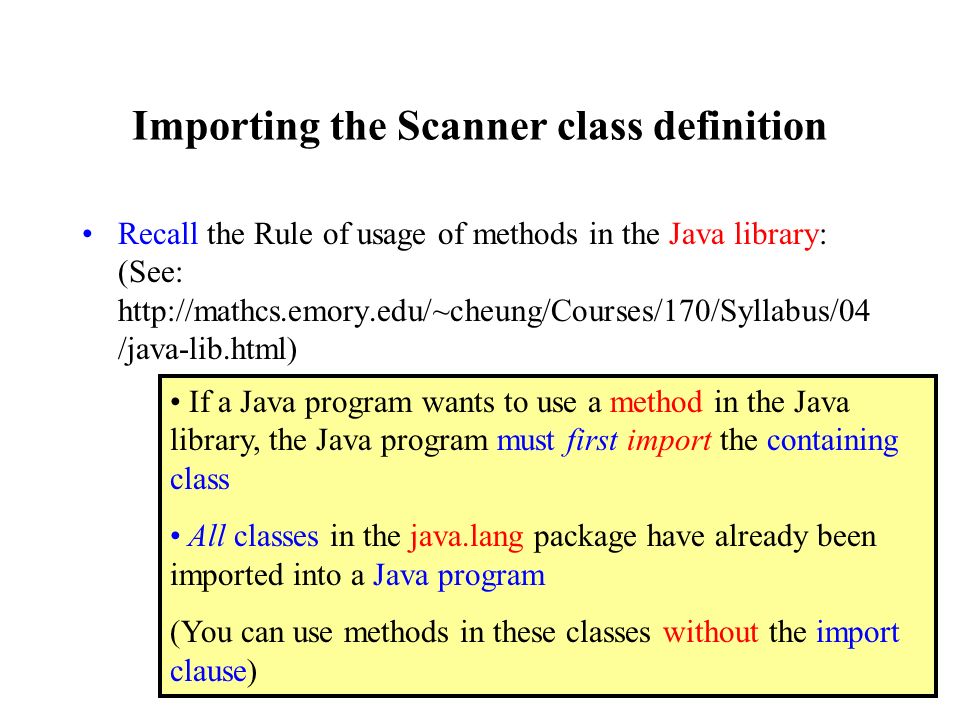 Importing the Scanner class definition

• Recall the Rule of usage of methods in the Java library: (See: http://mathcs.emory.edu/~cheung/Courses/170/Syllabus/04/java-lib.html)

• If a Java program wants to use a method in the Java library, the Java program must first import the containing class

• All classes in the java.lang package have already been imported into a Java program

(You can use methods in these classes without the import clause)